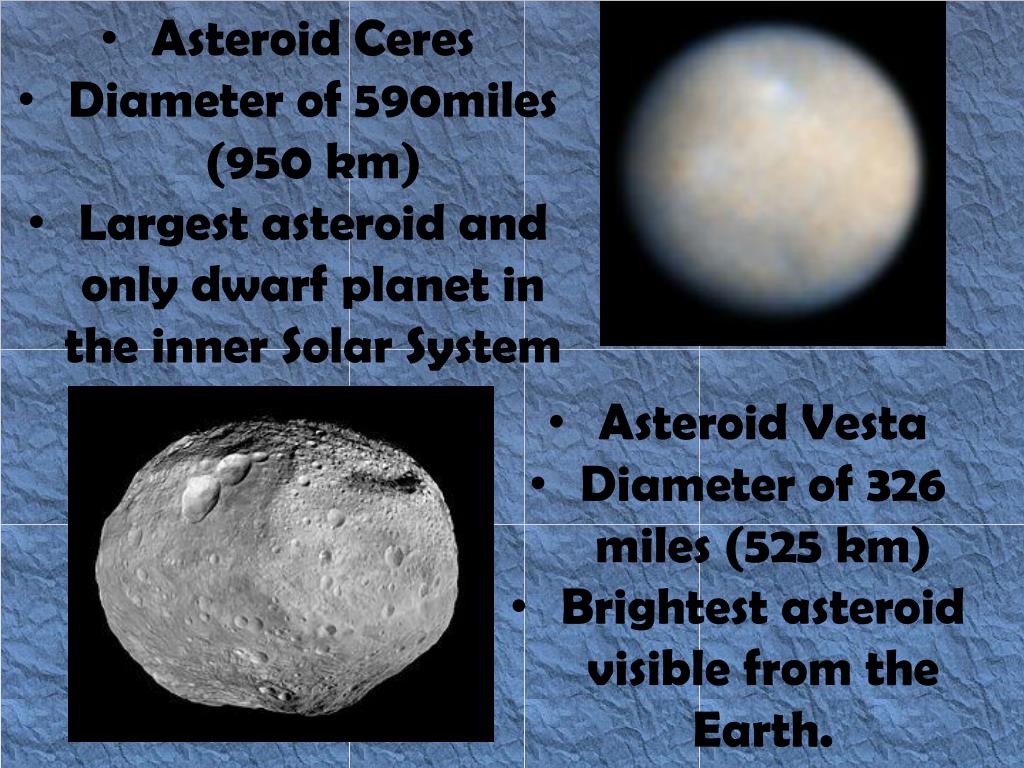 • Asteroid Ceres
• Diameter of 590miles (950 km)
• Largest asteroid and only dwarf planet in the inner Solar System

• Asteroid Vesta
• Diameter of 326 miles (525 km)
• Brightest asteroid visible from the Earth.